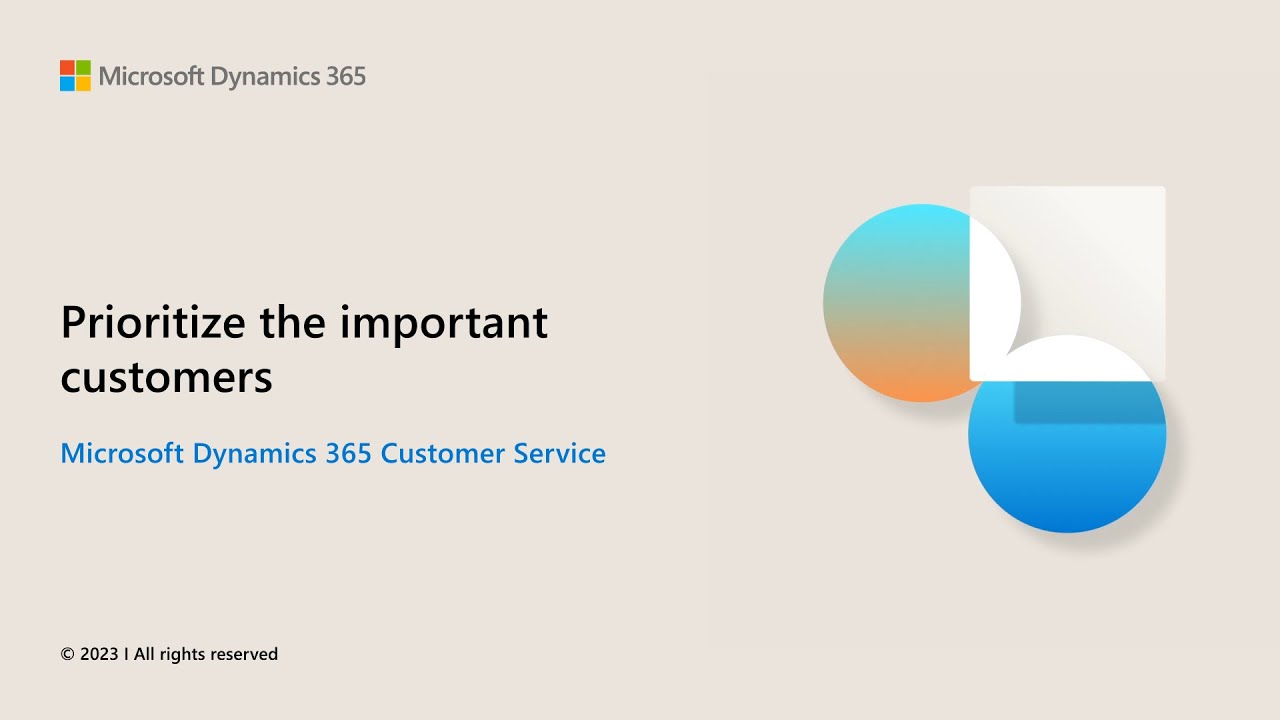 Microsoft Dynamics 365

Prioritize the important customers

Microsoft Dynamics 365 Customer Service

© 2023 I All rights reserved